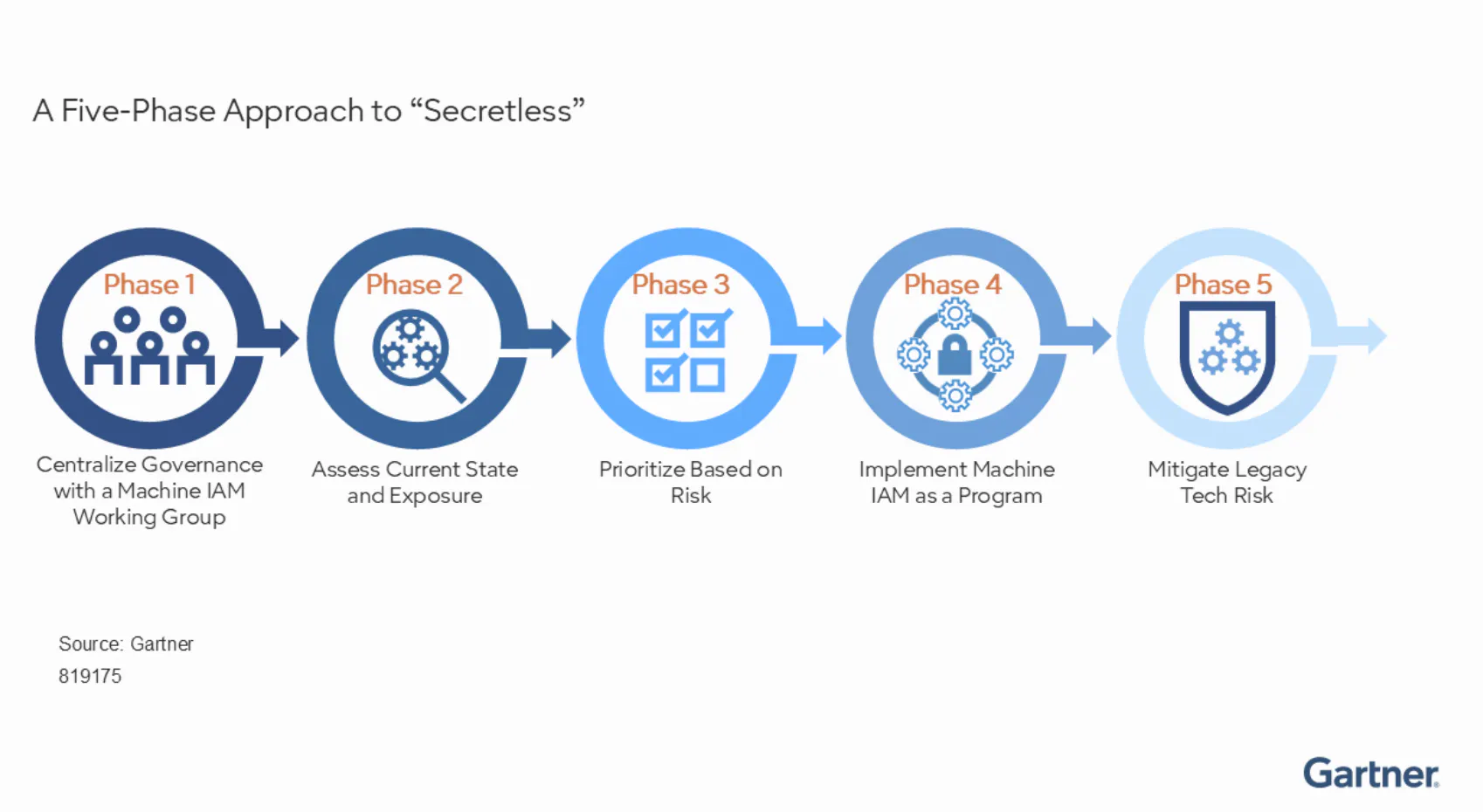 A Five-Phase Approach to “Secretless”

Phase 1

Centralize Governance with a Machine IAM Working Group

Phase 2

Assess Current State and Exposure

Phase 3

Prioritize Based on Risk

Phase 4

Implement Machine IAM as a Program

Phase 5

Mitigate Legacy Tech Risk

Source: Gartner
819175

Gartner